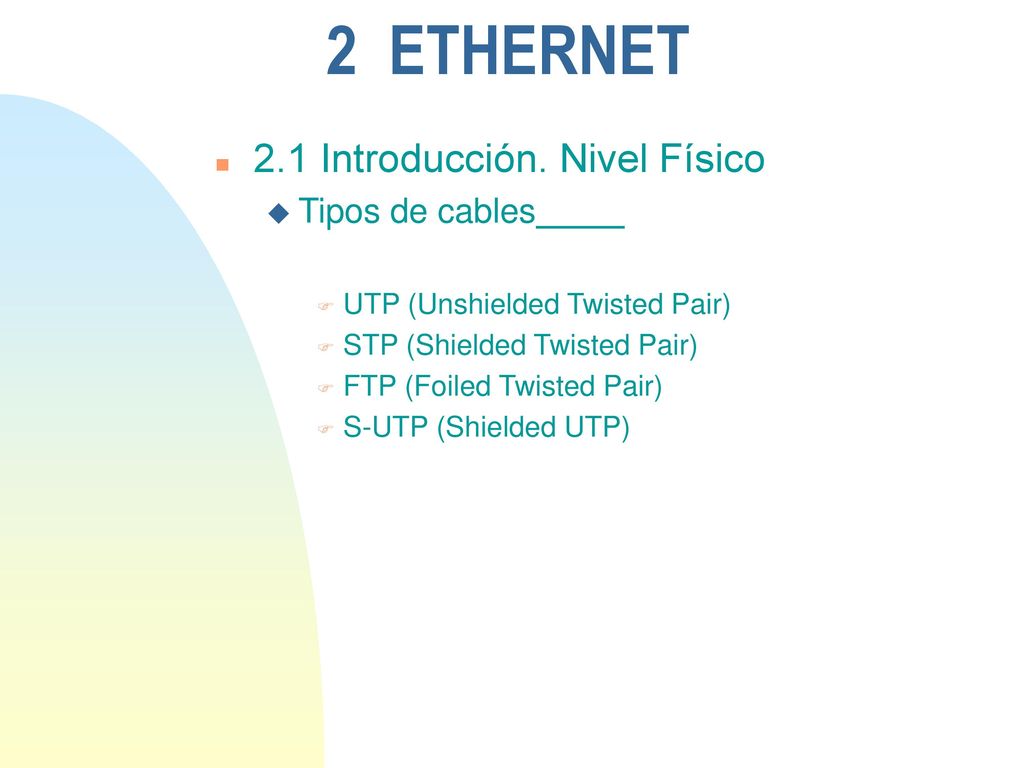 2 ETHERNET

2.1 Introducción. Nivel Físico

Tipos de cables_____

UTP (Unshielded Twisted Pair)
STP (Shielded Twisted Pair)
FTP (Foiled Twisted Pair)
S-UTP (Shielded UTP)